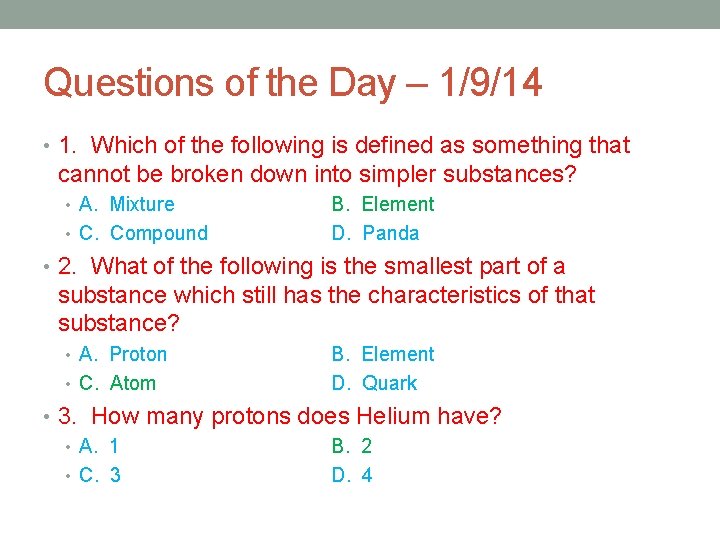 Questions of the Day – 1/9/14

• 1. Which of the following is defined as something that cannot be broken down into simpler substances?
  • A. Mixture B. Element
  • C. Compound D. Panda
• 2. What of the following is the smallest part of a substance which still has the characteristics of that substance?
  • A. Proton B. Element
  • C. Atom D. Quark
• 3. How many protons does Helium have?
  • A. 1 B. 2
  • C. 3 D. 4